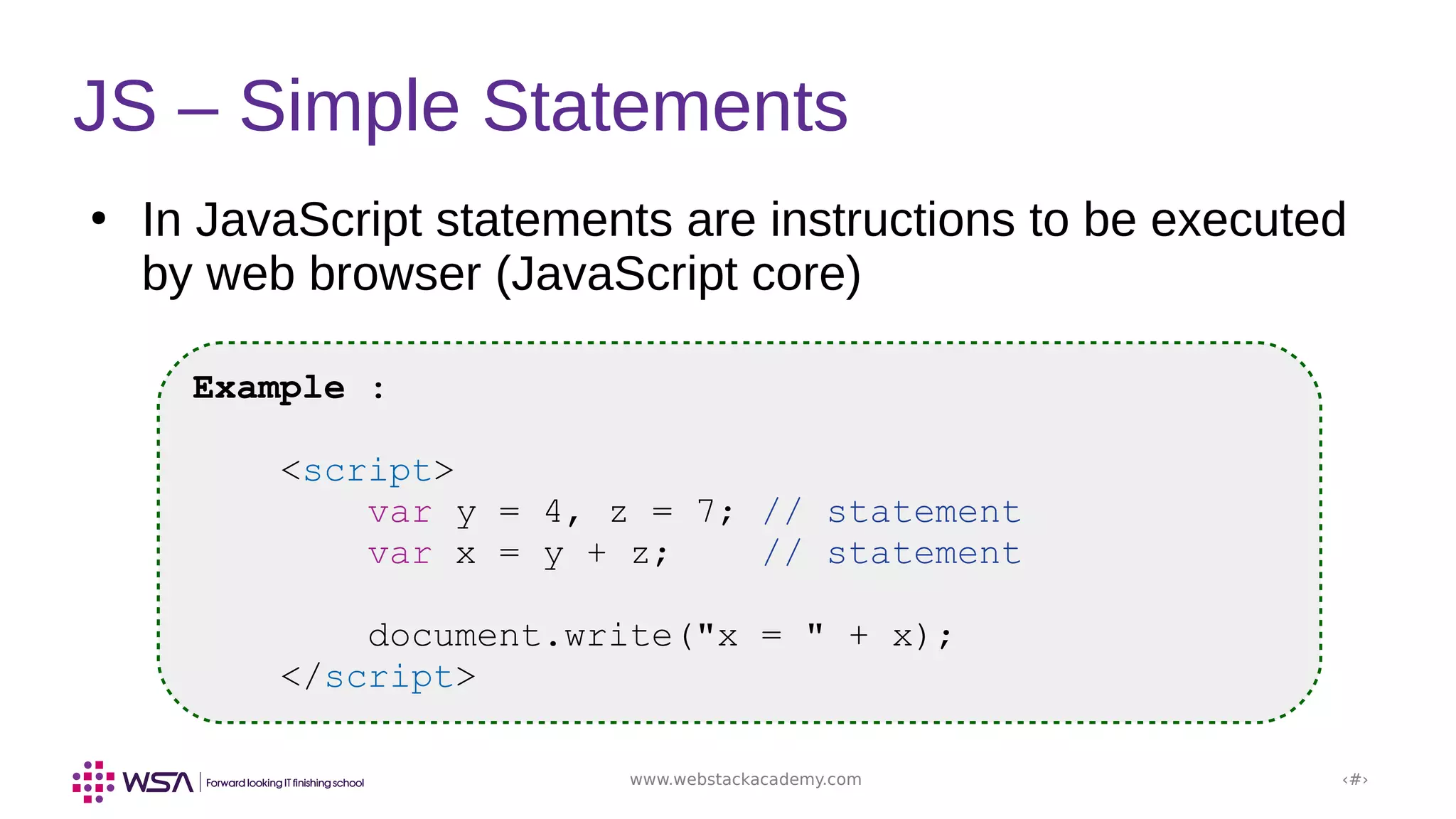 JS – Simple Statements

• In JavaScript statements are instructions to be executed by web browser (JavaScript core)

Example :

<script>
    var y = 4, z = 7; // statement
    var x = y + z;    // statement

    document.write("x = " + x);
</script>

WSA | Forward looking IT finishing school

www.webstackacademy.com

‹#›